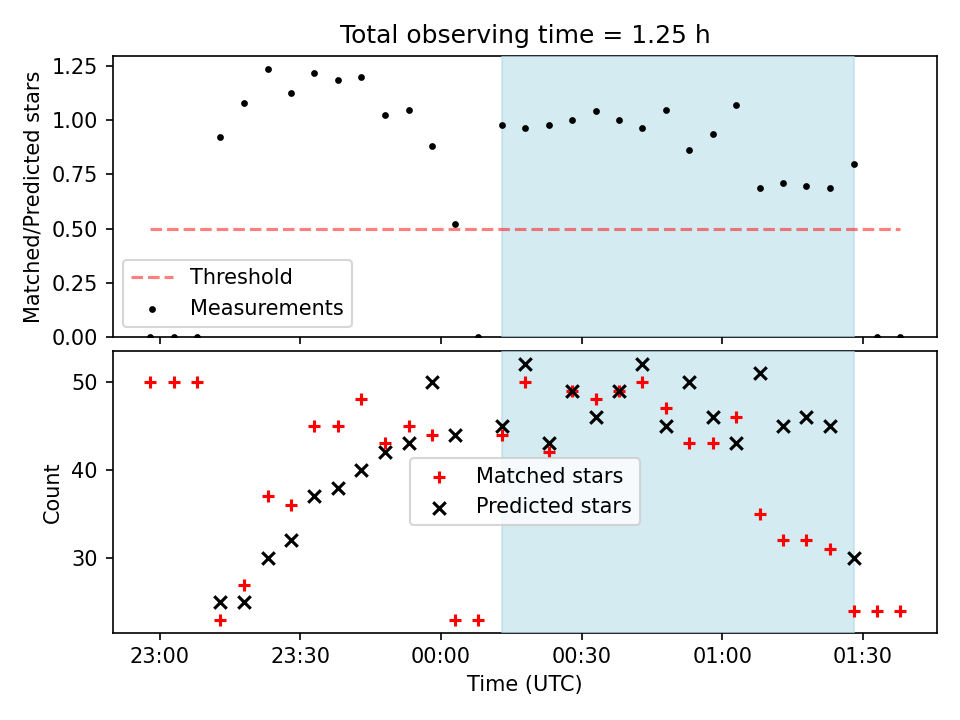 Total observing time = 1.25 h

Matched/Predicted stars

1.25
1.00
0.75
0.50
0.25
0.00

Threshold
Measurements

Count

50
40
30

Matched stars
Predicted stars

23:00
23:30
00:00
00:30
01:00
01:30

Time (UTC)